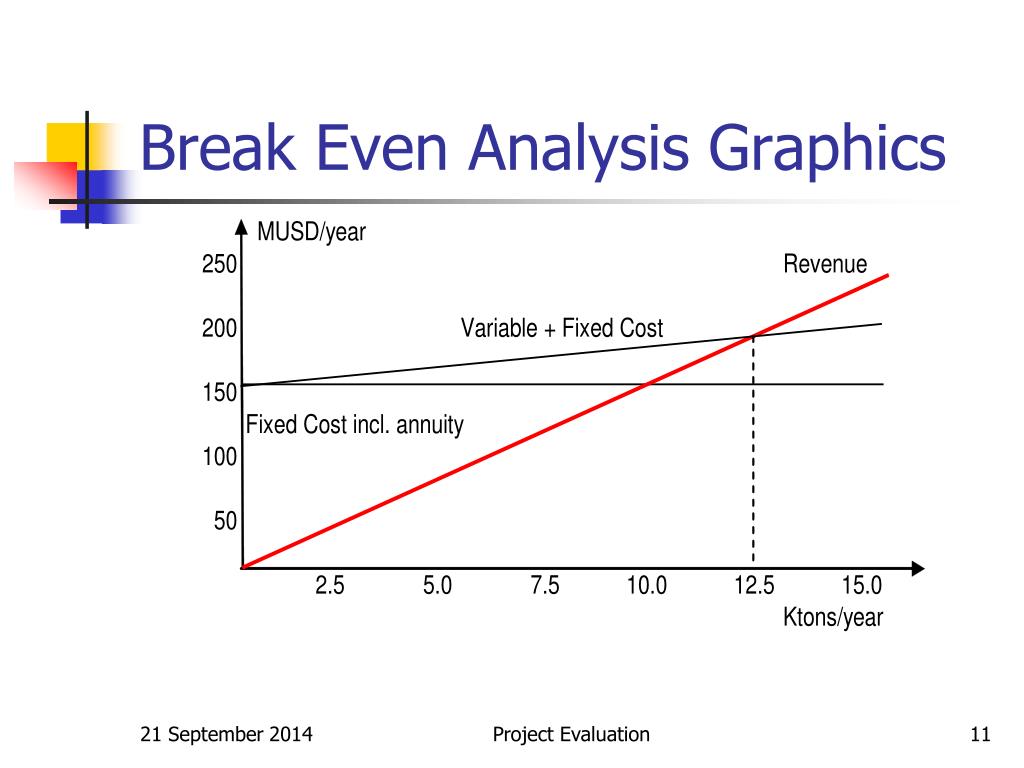 Break Even Analysis Graphics

MUSD/year
250
200
150
100
50
Revenue
Variable + Fixed Cost
Fixed Cost incl. annuity
2.5
5.0
7.5
10.0
12.5
15.0
Ktons/year

21 September 2014
Project Evaluation
11